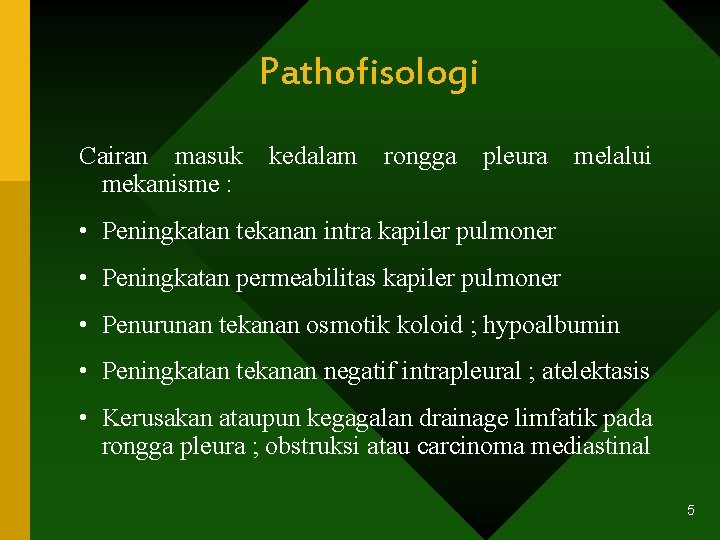 Pathofisologi

Cairan masuk kedalam rongga pleura melalui mekanisme :

• Peningkatan tekanan intra kapiler pulmoner
• Peningkatan permeabilitas kapiler pulmoner
• Penurunan tekanan osmotik koloid ; hypoalbumin
• Peningkatan tekanan negatif intrapleural ; atelektasis
• Kerusakan ataupun kegagalan drainage limfatik pada rongga pleura ; obstruksi atau carcinoma mediastinal

5